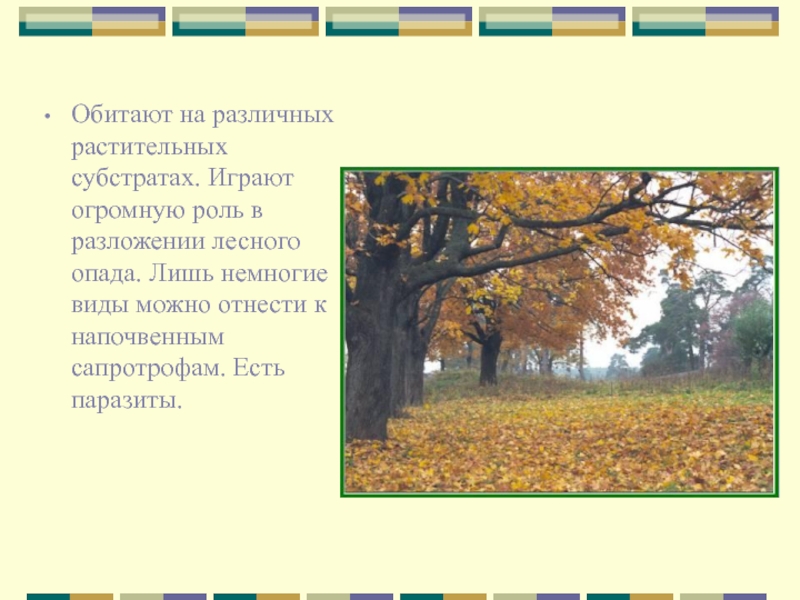 • Обитают на различных растительных субстратах. Играют огромную роль в разложении лесного опада. Лишь немногие виды можно отнести к напочвенным сапротрофам. Есть паразиты.